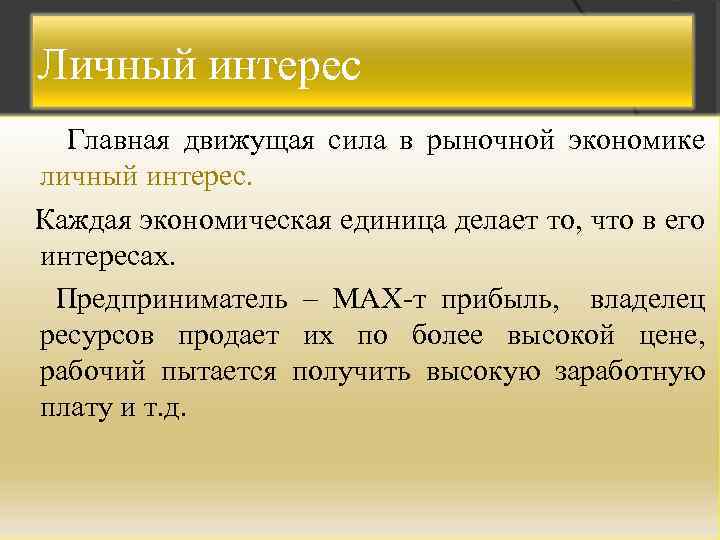 Личный интерес

Главная движущая сила в рыночной экономике личный интерес.

Каждая экономическая единица делает то, что в его интересах.

Предприниматель – MAX-т прибыль, владелец ресурсов продает их по более высокой цене, рабочий пытается получить высокую заработную плату и т.д.